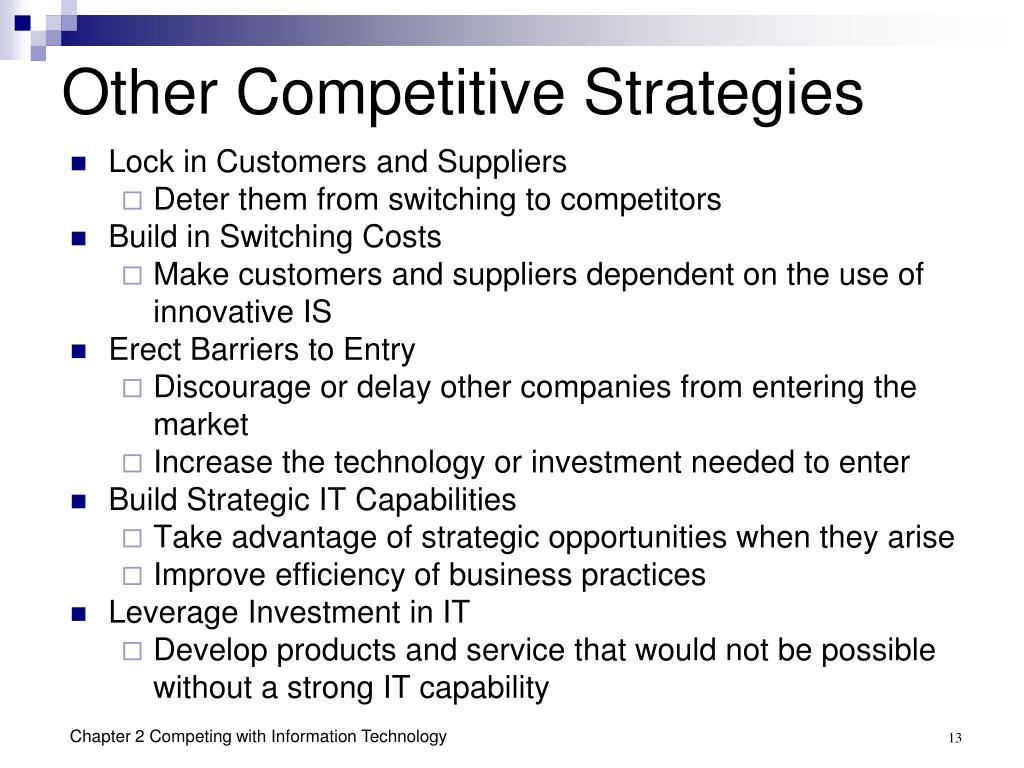 Other Competitive Strategies

- Lock in Customers and Suppliers
  - Deter them from switching to competitors
- Build in Switching Costs
  - Make customers and suppliers dependent on the use of innovative IS
- Erect Barriers to Entry
  - Discourage or delay other companies from entering the market
  - Increase the technology or investment needed to enter
- Build Strategic IT Capabilities
  - Take advantage of strategic opportunities when they arise
  - Improve efficiency of business practices
- Leverage Investment in IT
  - Develop products and service that would not be possible without a strong IT capability

Chapter 2 Competing with Information Technology

13